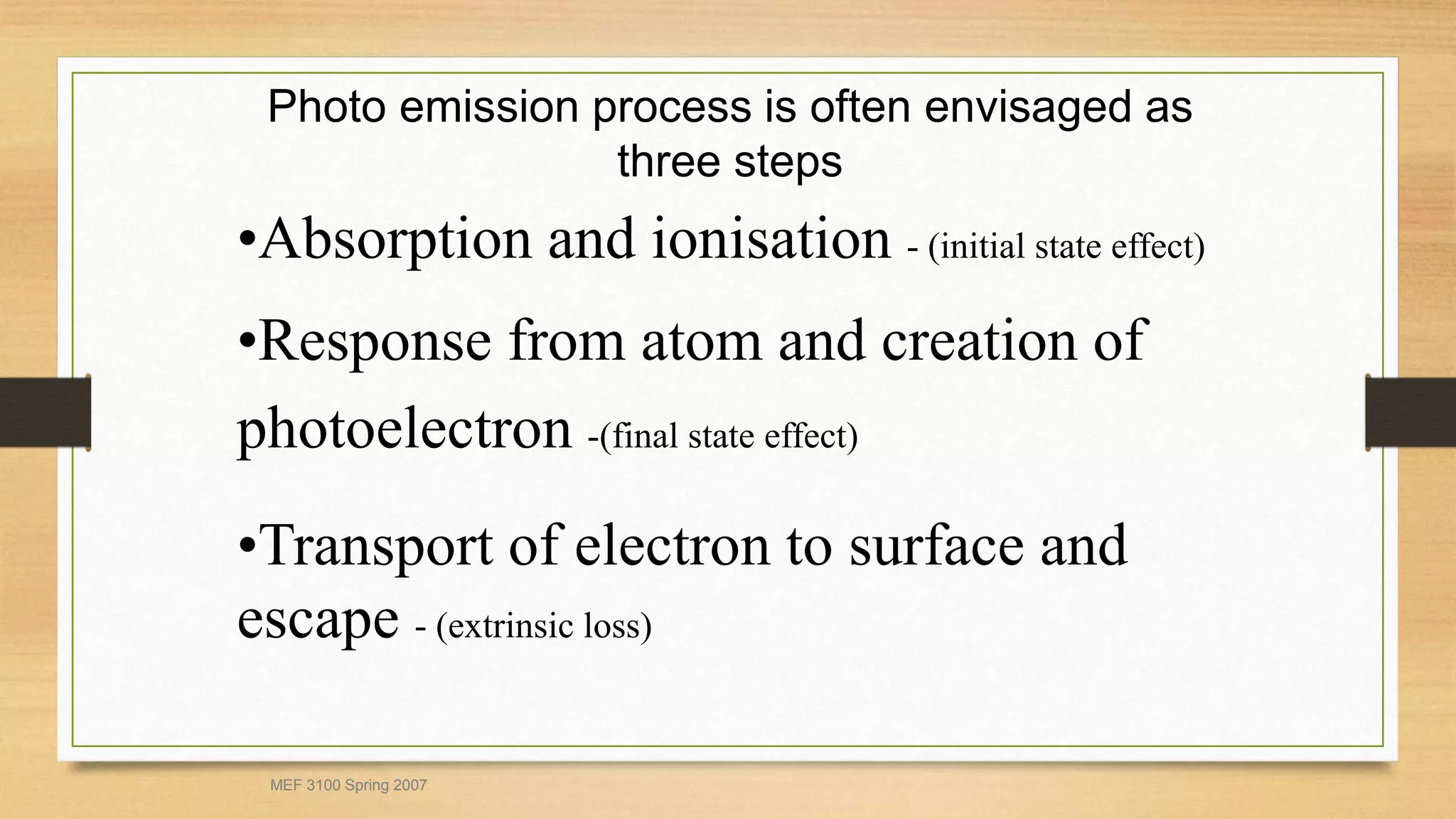 Photo emission process is often envisaged as three steps

•Absorption and ionisation - (initial state effect)

•Response from atom and creation of photoelectron -(final state effect)

•Transport of electron to surface and escape - (extrinsic loss)

MEF 3100 Spring 2007